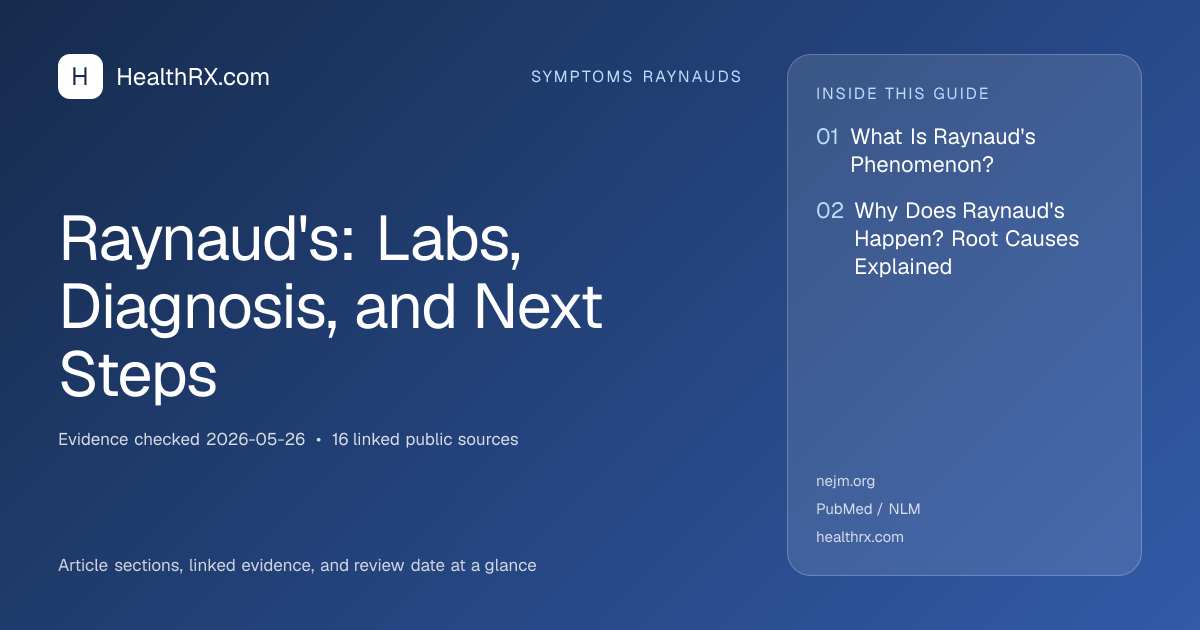 H HealthRX.com

SYMPTOMS RAYNAUDS

Raynaud's: Labs, Diagnosis, and Next Steps

Evidence checked 2026-05-26 • 16 linked public sources

Article sections, linked evidence, and review date at a glance

INSIDE THIS GUIDE

01 What Is Raynaud's Phenomenon?

02 Why Does Raynaud's Happen? Root Causes Explained

nejm.org

PubMed / NLM

healthrx.com